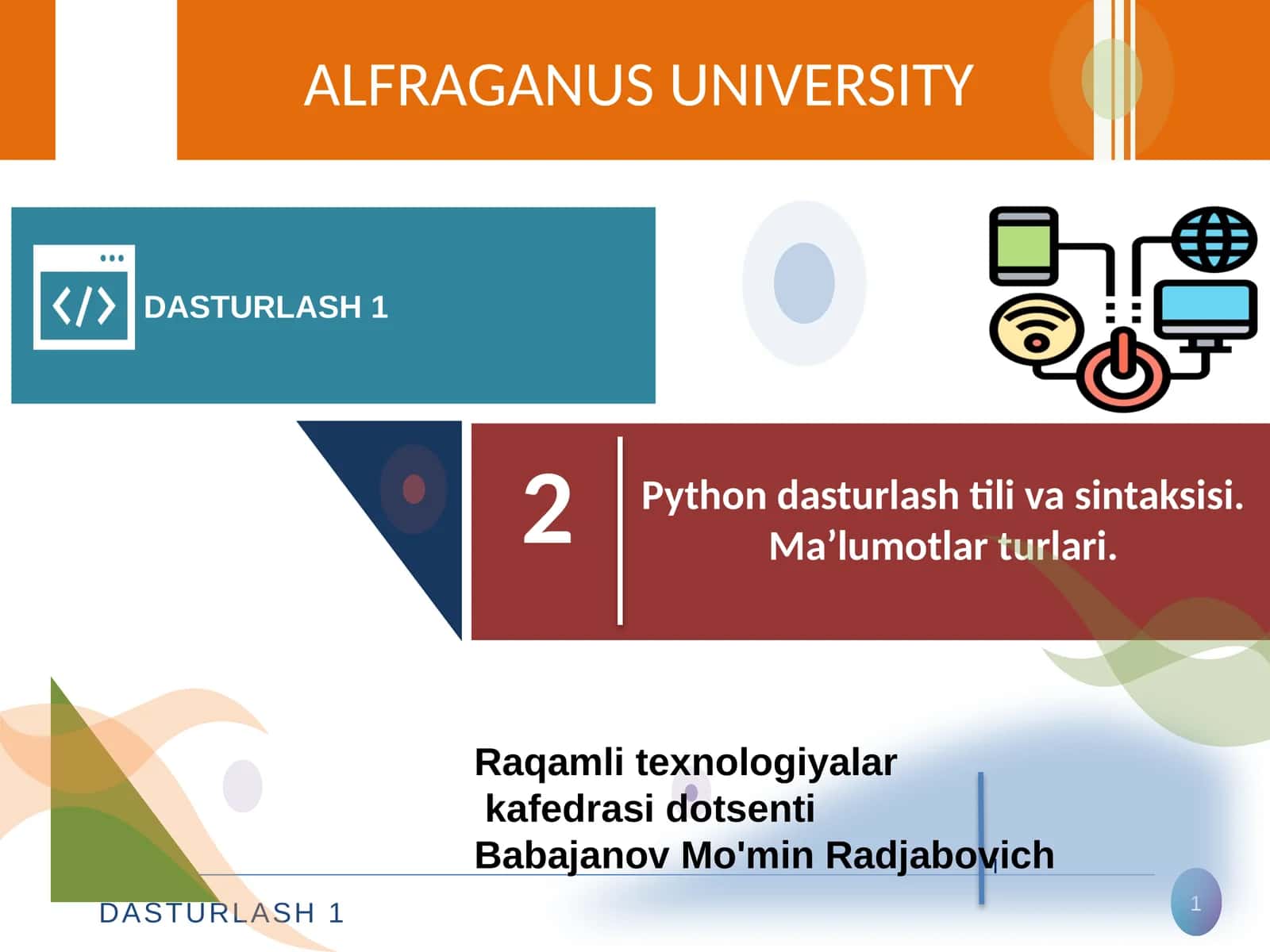 ALFRAGANUS UNIVERSITY

DASTURLASH 1

2

Python dasturlash tili va sintaksisi. Ma’lumotlar turlari.

Raqamli texnologiyalar
kafedrasi dotsenti
Babajanov Mo'min Radjabovich

DASTURLASH 1

1